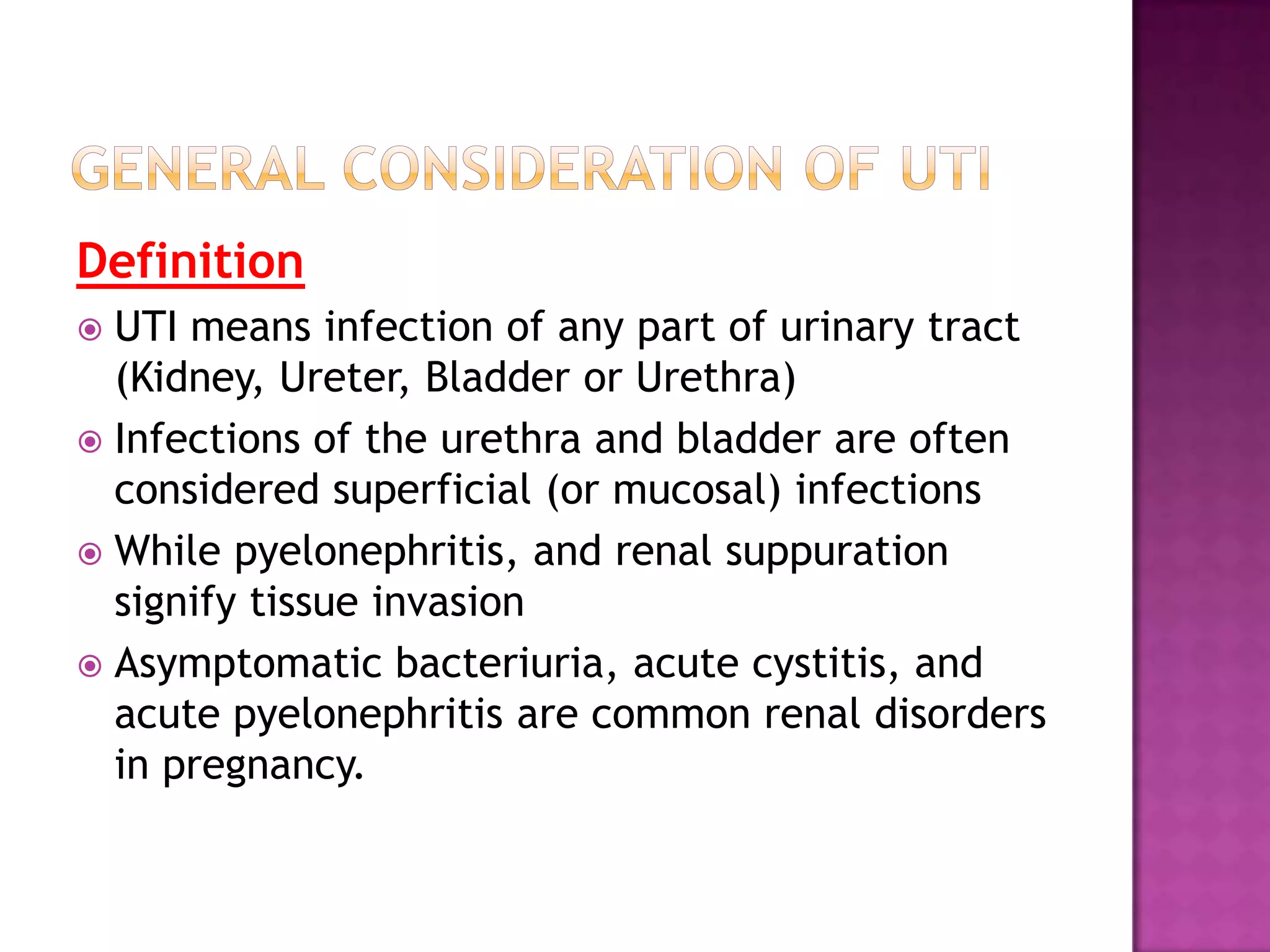 GENERAL CONSIDERATION OF UTI

Definition

UTI means infection of any part of urinary tract (Kidney, Ureter, Bladder or Urethra)

Infections of the urethra and bladder are often considered superficial (or mucosal) infections

While pyelonephritis, and renal suppuration signify tissue invasion

Asymptomatic bacteriuria, acute cystitis, and acute pyelonephritis are common renal disorders in pregnancy.